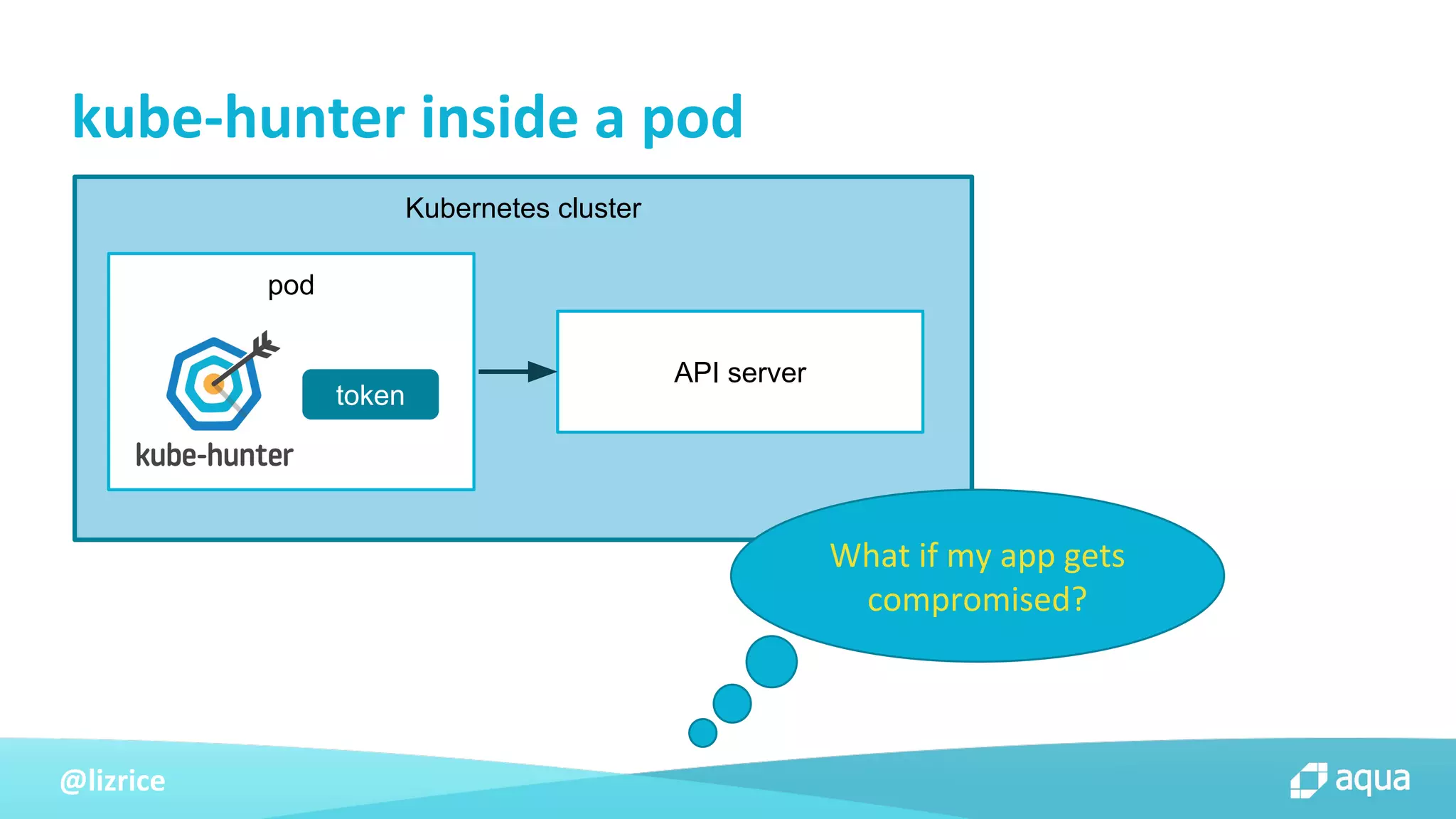 kube-hunter inside a pod

Kubernetes cluster

pod

kube-hunter

token

API server

What if my app gets compromised?

@lizrice

aqua